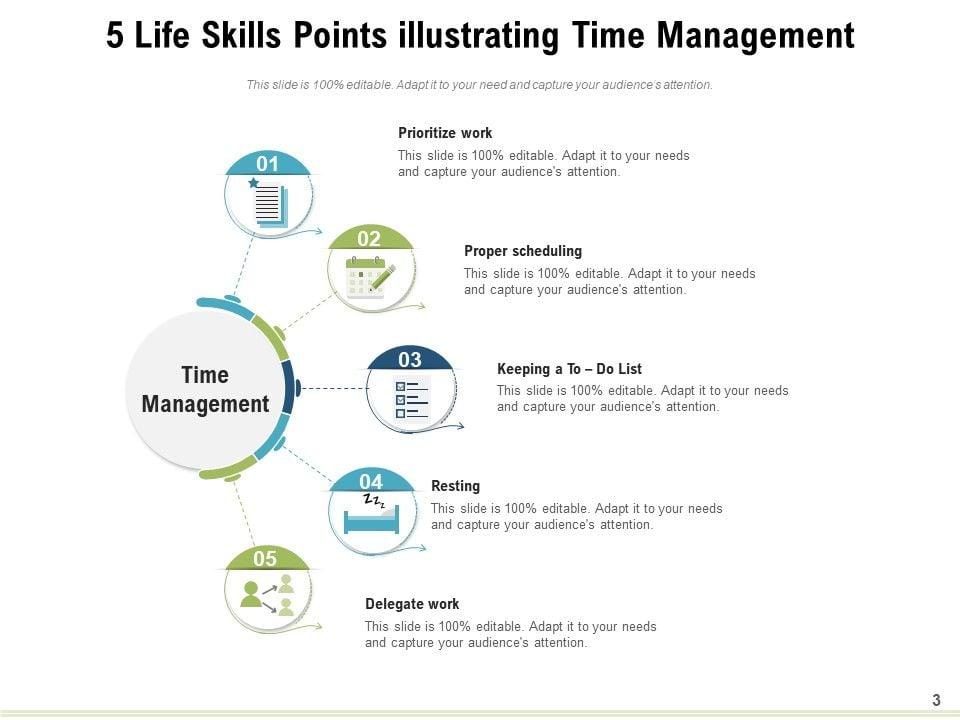 5 Life Skills Points illustrating Time Management

This slide is 100% editable. Adapt it to your need and capture your audience's attention.

Time Management

01

Prioritize work
This slide is 100% editable. Adapt it to your needs and capture your audience's attention.

02

Proper scheduling
This slide is 100% editable. Adapt it to your needs and capture your audience's attention.

03

Keeping a To – Do List
This slide is 100% editable. Adapt it to your needs and capture your audience's attention.

04

Resting
This slide is 100% editable. Adapt it to your needs and capture your audience's attention.

05

Delegate work
This slide is 100% editable. Adapt it to your needs and capture your audience's attention.

3